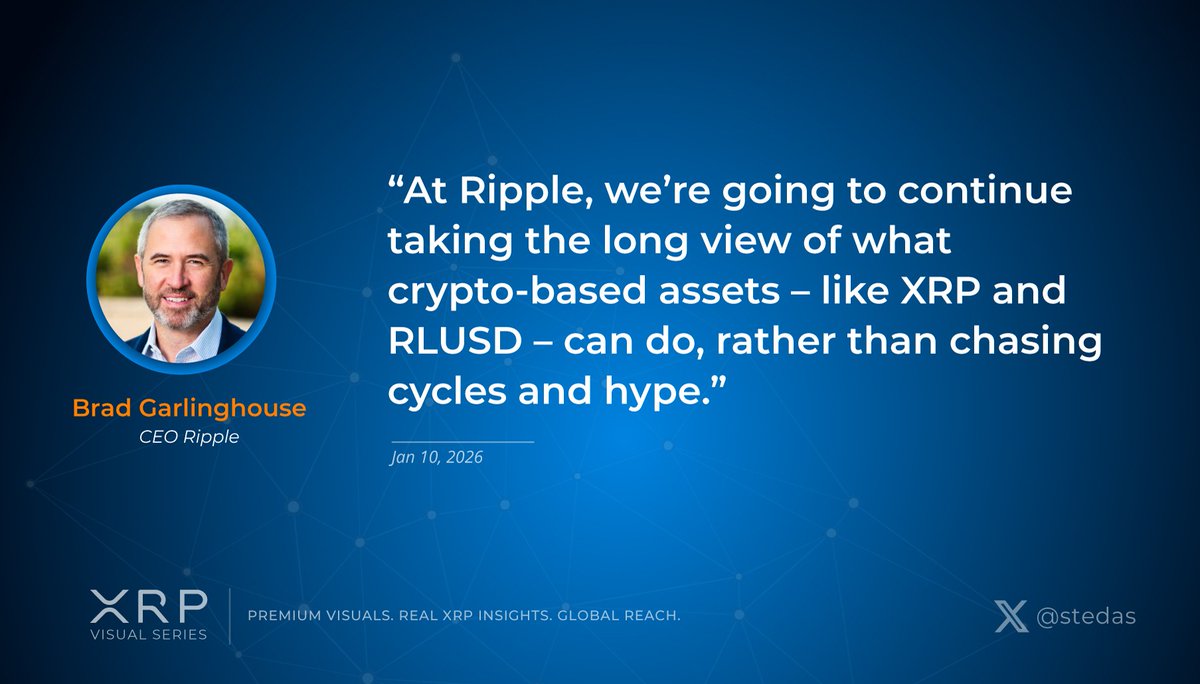 Brad Garlinghouse
CEO Ripple

“At Ripple, we’re going to continue taking the long view of what crypto-based assets – like XRP and RLUSD – can do, rather than chasing cycles and hype.”

Jan 10, 2026

XRP
VISUAL SERIES

PREMIUM VISUALS. REAL XRP INSIGHTS. GLOBAL REACH.

@stedas